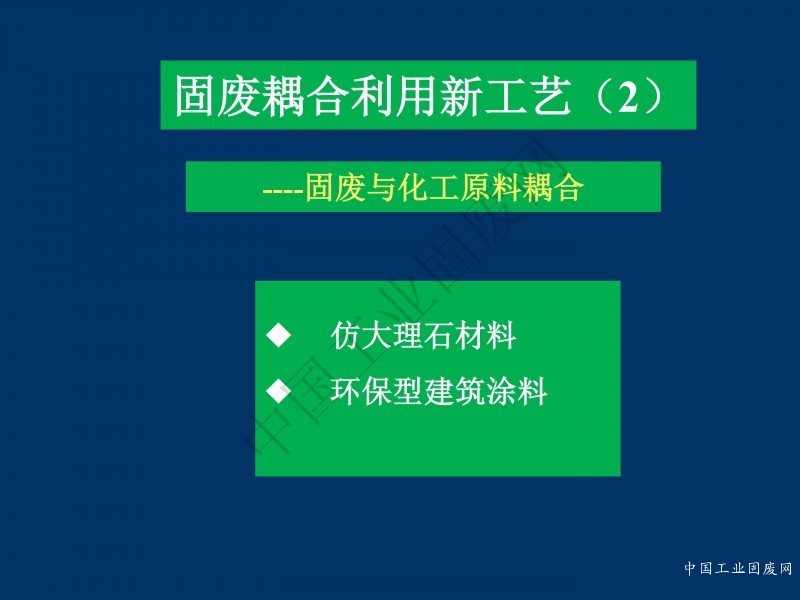 固废耦合利用新工艺（2）

----固废与化工原料耦合

◆ 仿大理石材料

◆ 环保型建筑涂料

中国工业固废网

中国工业固废网